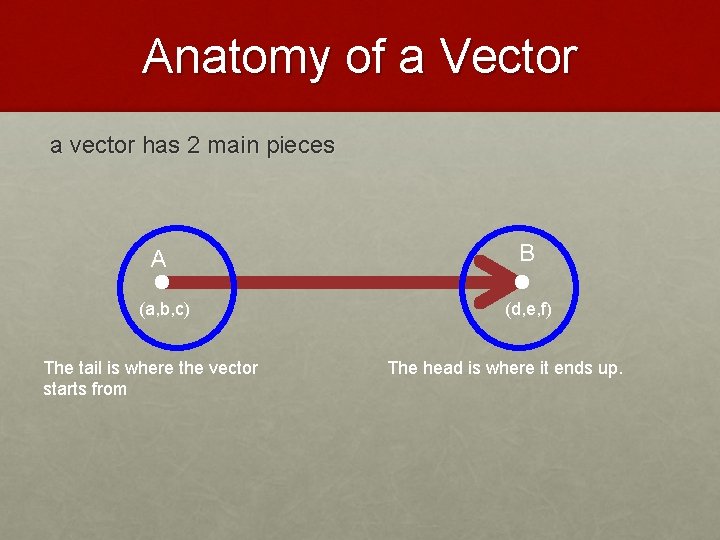 Anatomy of a Vector

a vector has 2 main pieces

A

(a,b,c)

B

(d,e,f)

The tail is where the vector starts from

The head is where it ends up.